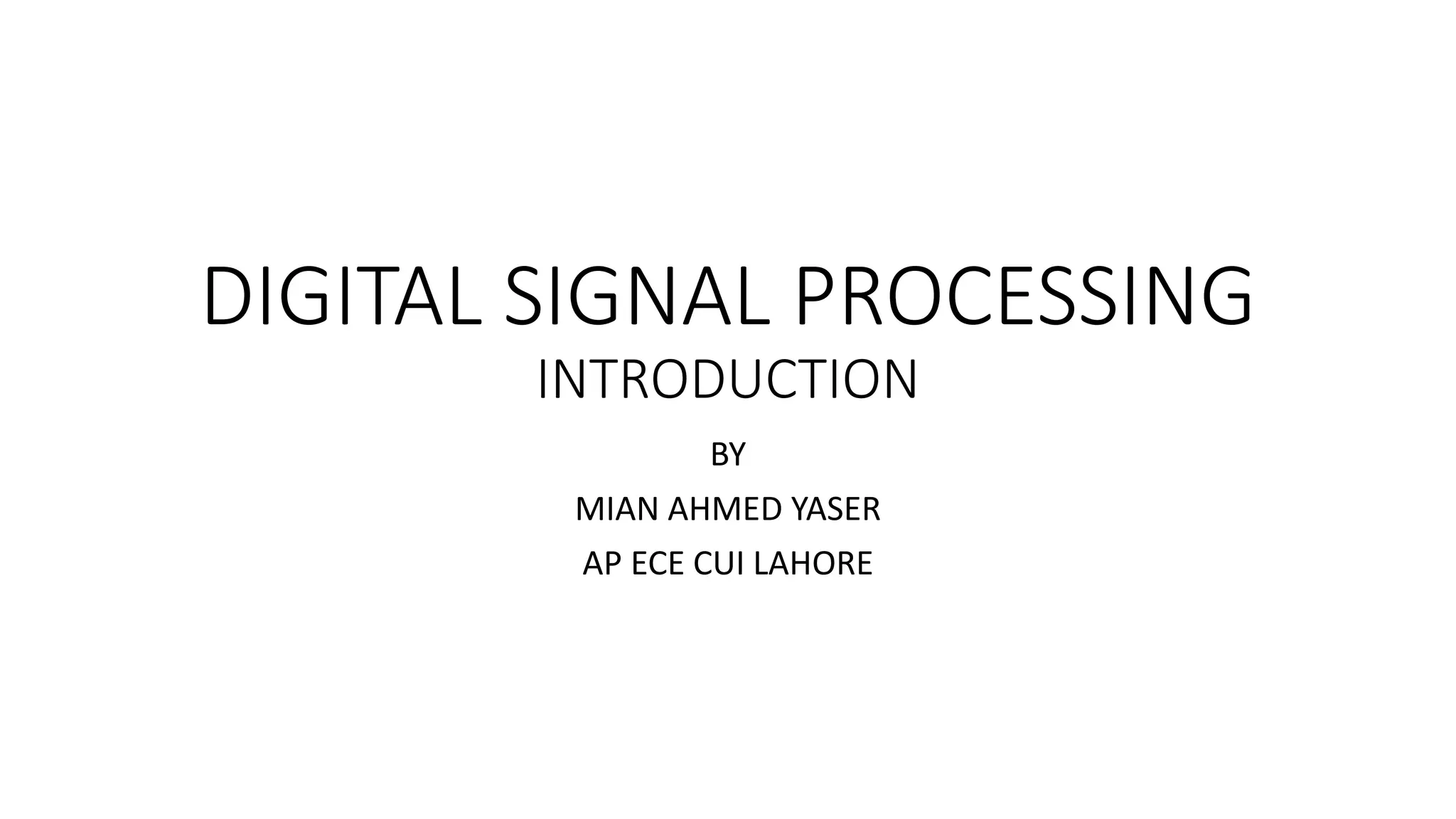 DIGITAL SIGNAL PROCESSING
INTRODUCTION

BY

MIAN AHMED YASER

AP ECE CUI LAHORE